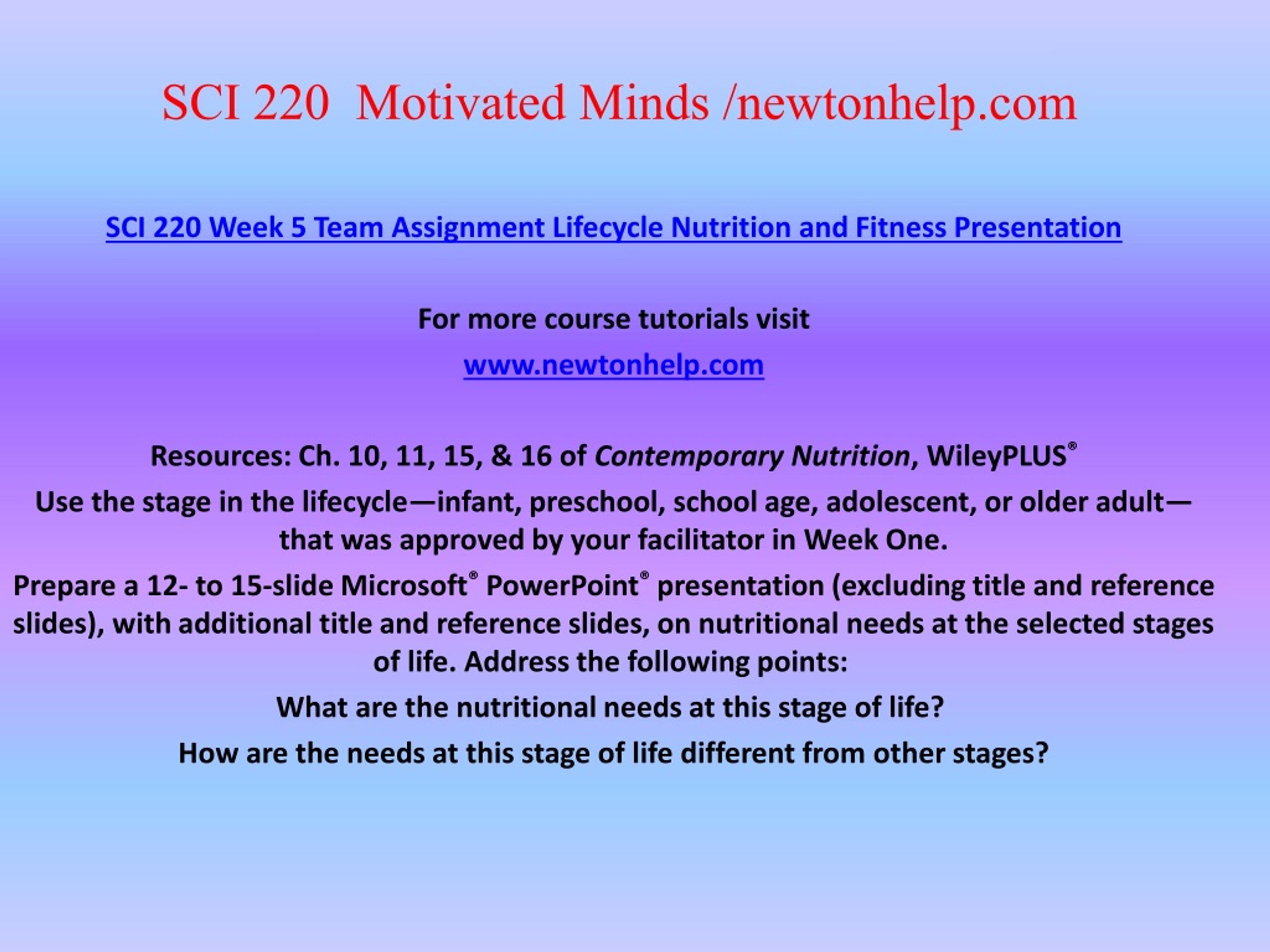 SCI 220 Motivated Minds /newtonhelp.com

SCI 220 Week 5 Team Assignment Lifecycle Nutrition and Fitness Presentation

For more course tutorials visit

www.newtonhelp.com

Resources: Ch. 10, 11, 15, & 16 of Contemporary Nutrition, WileyPLUS®

Use the stage in the lifecycle—infant, preschool, school age, adolescent, or older adult—that was approved by your facilitator in Week One.

Prepare a 12- to 15-slide Microsoft® PowerPoint® presentation (excluding title and reference slides), with additional title and reference slides, on nutritional needs at the selected stages of life. Address the following points:

What are the nutritional needs at this stage of life?

How are the needs at this stage of life different from other stages?